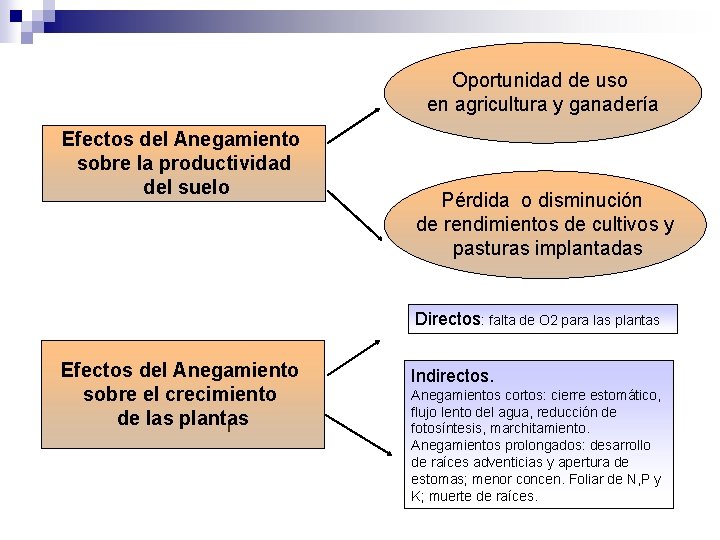 Efectos del Anegamiento sobre la productividad del suelo

Oportunidad de uso en agricultura y ganadería

Pérdida o disminución de rendimientos de cultivos y pasturas implantadas

Efectos del Anegamiento sobre el crecimiento de las plantas

Directos: falta de O2 para las plantas

Indirectos.
Anegamientos cortos: cierre estomático, flujo lento del agua, reducción de fotosíntesis, marchitamiento.
Anegamientos prolongados: desarrollo de raíces adventicias y apertura de estomas; menor concen. Foliar de N,P y K; muerte de raíces.